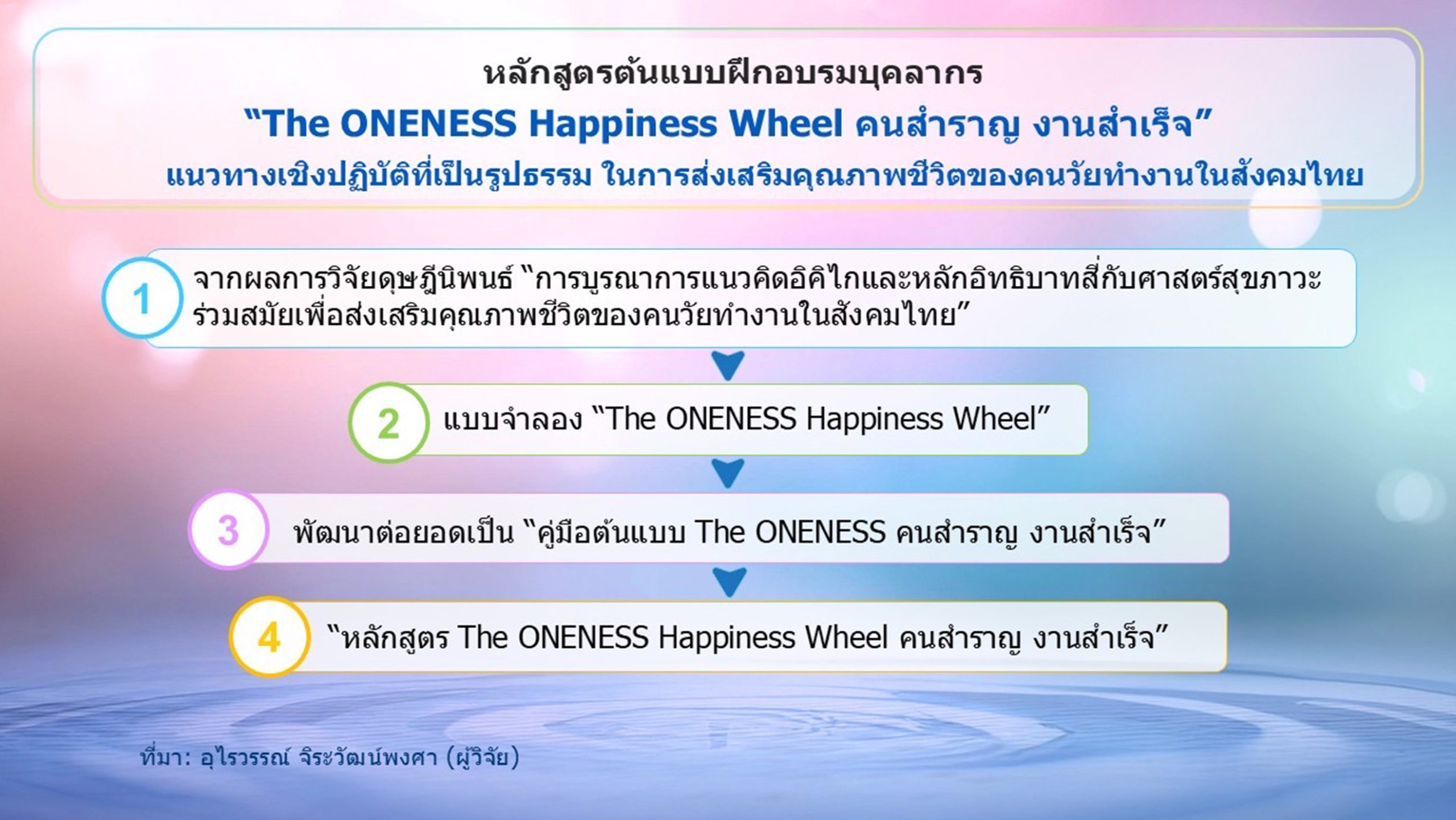 หลักสูตรต้นแบบฝึกอบรมบุคลากร
"The ONENESS Happiness Wheel คนสำราญ งานสำเร็จ"
แนวทางเชิงปฏิบัติที่เป็นรูปธรรม ในการส่งเสริมคุณภาพชีวิตของคนวัยทำงานในสังคมไทย

1 จากผลการวิจัยดุษฎีนิพนธ์ "การบูรณาการแนวคิดอิคิไกและหลักอิทธิบาทสี่กับศาสตร์สุขภาวะร่วมสมัยเพื่อส่งเสริมคุณภาพชีวิตของคนวัยทำงานในสังคมไทย"

2 แบบจำลอง "The ONENESS Happiness Wheel"

3 พัฒนาต่อยอดเป็น "คู่มือต้นแบบ The ONENESS คนสำราญ งานสำเร็จ"

4 "หลักสูตร The ONENESS Happiness Wheel คนสำราญ งานสำเร็จ"

ที่มา: อุไรวรรณ์ จิระวัฒน์พงศา (ผู้วิจัย)